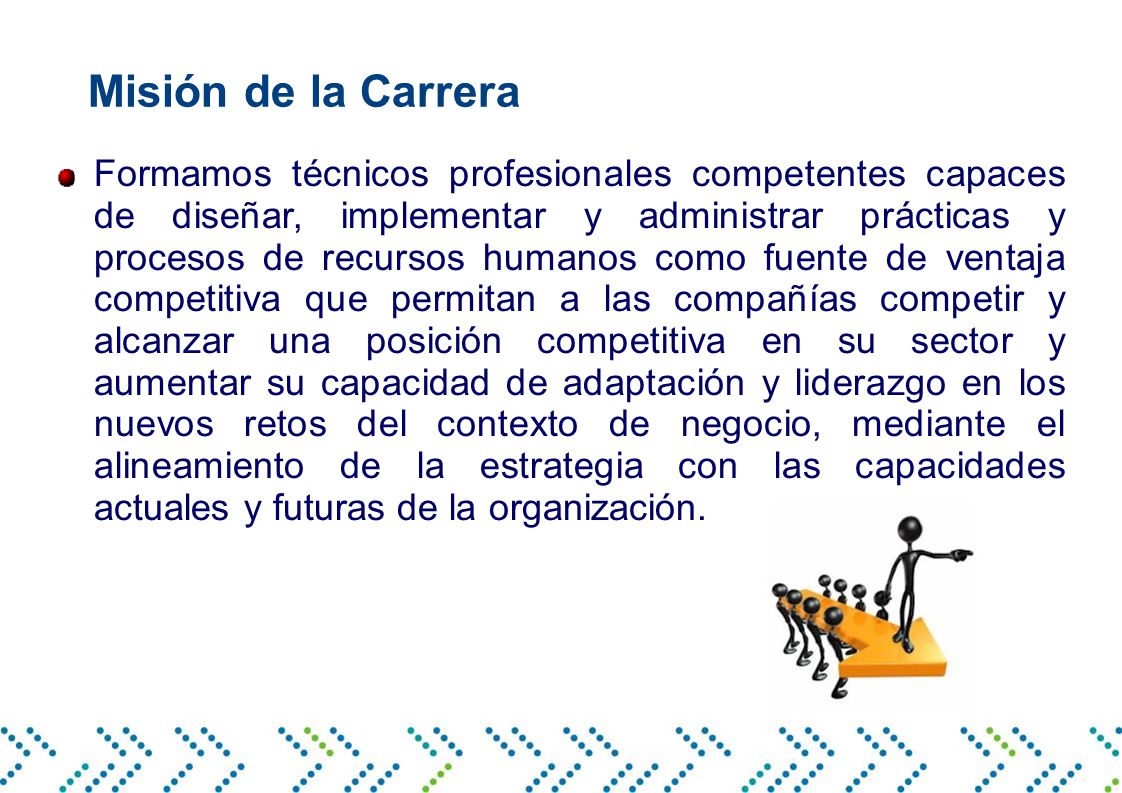 Misión de la Carrera

Formamos técnicos profesionales competentes capaces de diseñar, implementar y administrar prácticas y procesos de recursos humanos como fuente de ventaja competitiva que permitan a las compañías competir y alcanzar una posición competitiva en su sector y aumentar su capacidad de adaptación y liderazgo en los nuevos retos del contexto de negocio, mediante el alineamiento de la estrategia con las capacidades actuales y futuras de la organización.